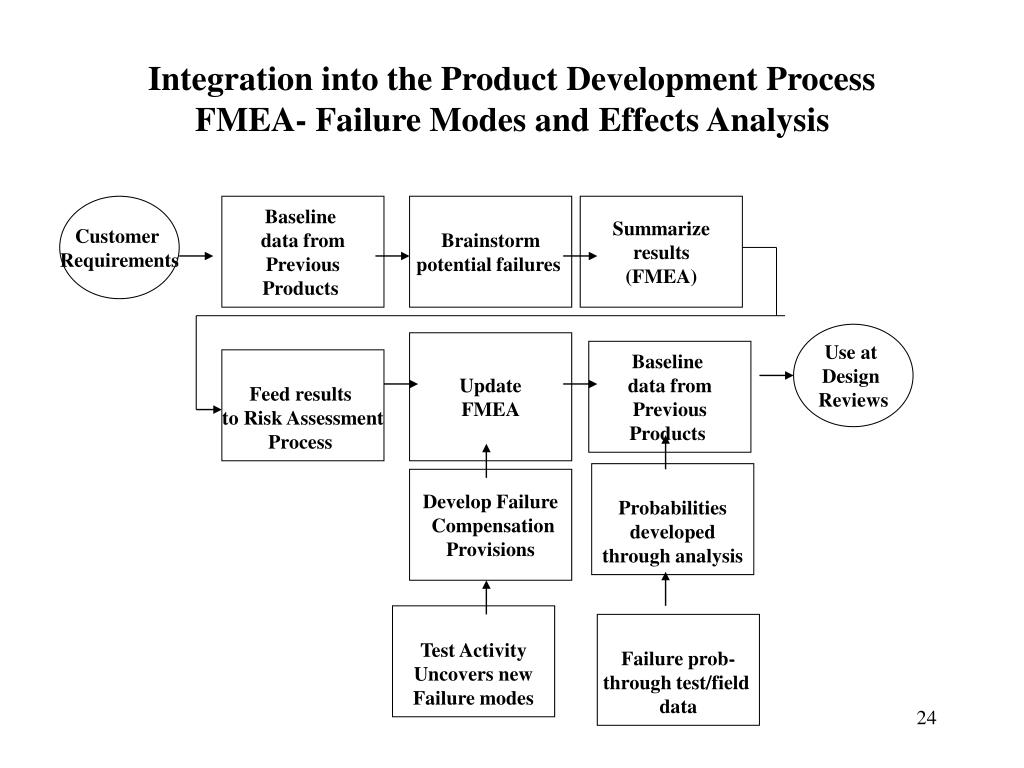 Integration into the Product Development Process
FMEA- Failure Modes and Effects Analysis

Customer Requirements

Baseline data from Previous Products

Brainstorm potential failures

Summarize results (FMEA)

Feed results to Risk Assessment Process

Update FMEA

Baseline data from Previous Products

Use at Design Reviews

Develop Failure Compensation Provisions

Probabilities developed through analysis

Test Activity Uncovers new Failure modes

Failure prob- through test/field data

24